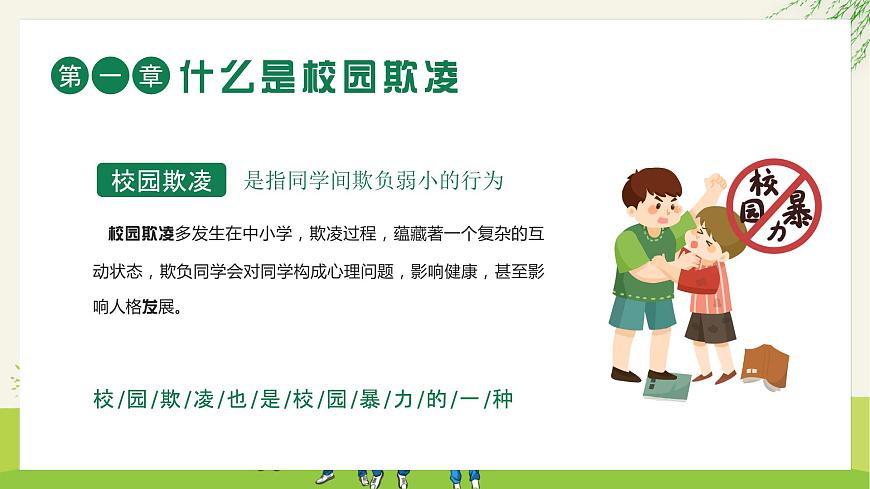 第一章 什么是校园欺凌

校园欺凌 是指同学间欺负弱小的行为

校园欺凌多发生在中小学，欺凌过程，蕴藏著一个复杂的互动状态，欺负同学会对同学构成心理问题，影响健康，甚至影响人格发展。

校/园/欺/凌/也/是/校/园/暴/力/的/一/种

校园暴力